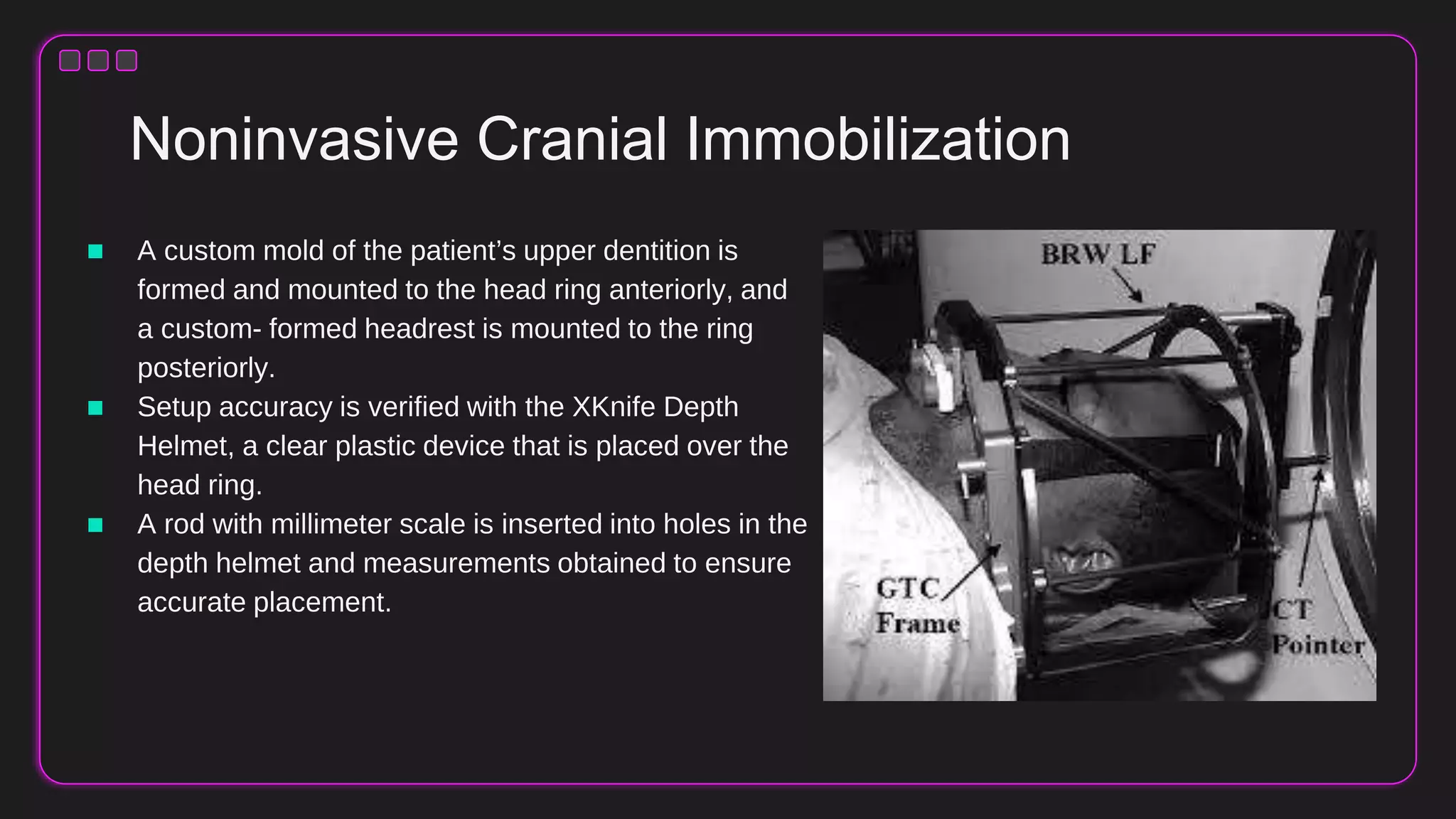 Noninvasive Cranial Immobilization

■ A custom mold of the patient’s upper dentition is formed and mounted to the head ring anteriorly, and a custom- formed headrest is mounted to the ring posteriorly.

■ Setup accuracy is verified with the XKnife Depth Helmet, a clear plastic device that is placed over the head ring.

■ A rod with millimeter scale is inserted into holes in the depth helmet and measurements obtained to ensure accurate placement.

BRW LF

GTC Frame

CT Pointer